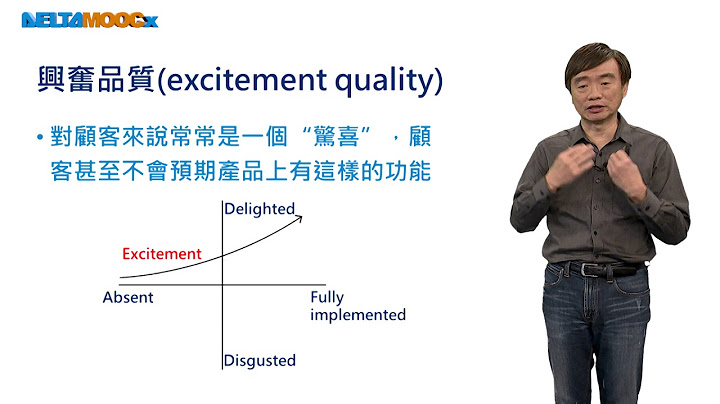 DELTAMOOCx

興奮品質(excitement quality)

• 對顧客來說常常是一個“驚喜”，顧客甚至不會預期產品上有這樣的功能

Delighted

Excitement

Absent

Fully implemented

Disgusted